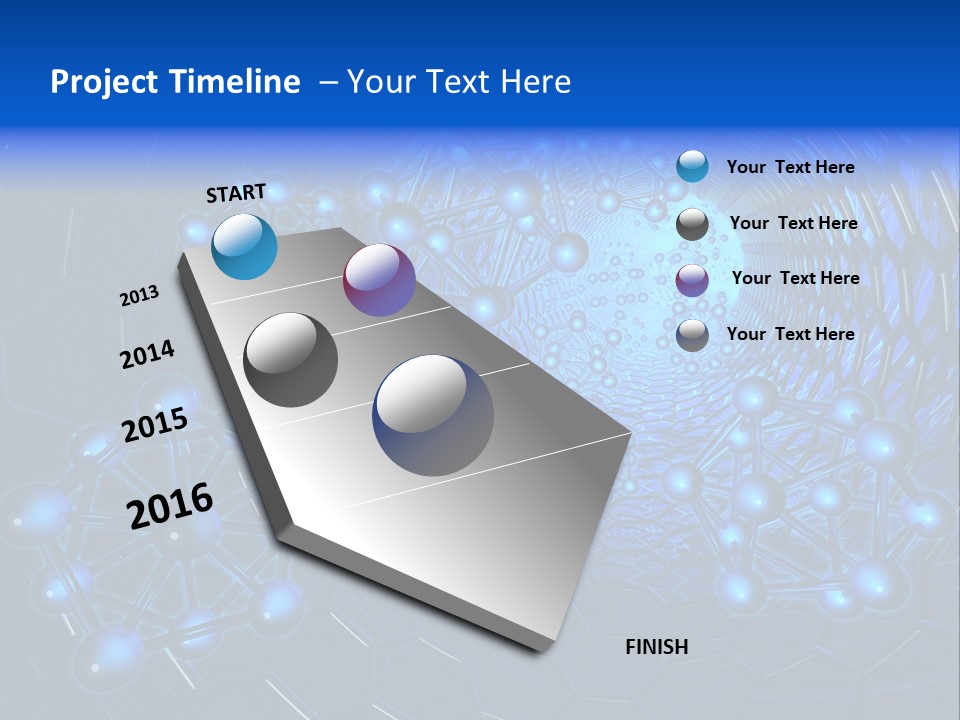 Project Timeline – Your Text Here

START

2013

2014

2015

2016

FINISH

Your Text Here

Your Text Here

Your Text Here

Your Text Here